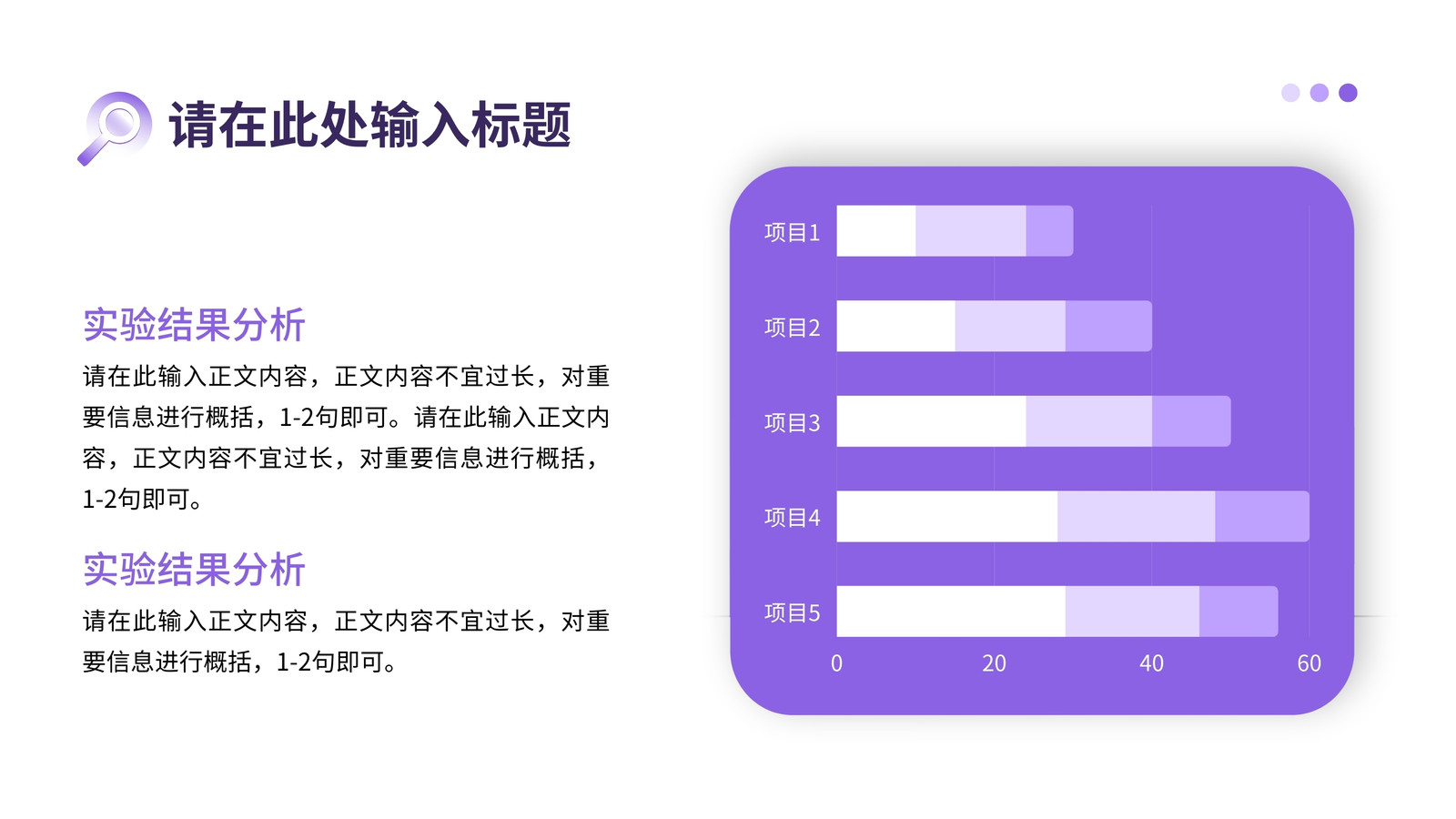 请在此处输入标题

实验结果分析

请在此输入正文内容，正文内容不宜过长，对重要信息进行概括，1-2句即可。请在此输入正文内容，正文内容不宜过长，对重要信息进行概括，1-2句即可。

实验结果分析

请在此输入正文内容，正文内容不宜过长，对重要信息进行概括，1-2句即可。

项目1
项目2
项目3
项目4
项目5
0
20
40
60